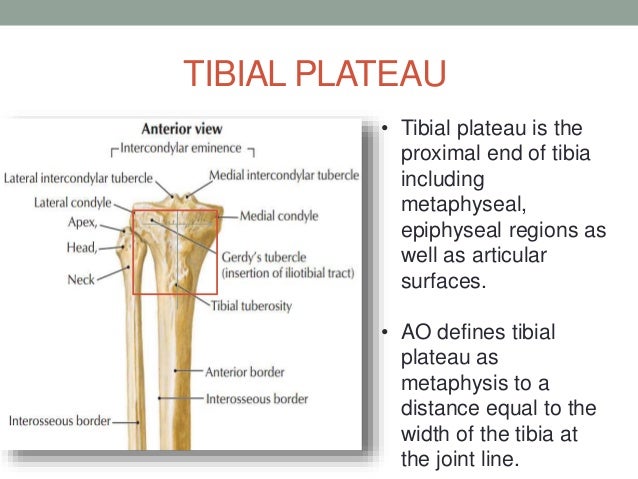 TIBIAL PLATEAU

Anterior view
Intercondylar eminence
Lateral intercondylar tubercle
Medial intercondylar tubercle
Lateral condyle
Medial condyle
Apex,
Head,
Neck
Gerdy's tubercle (insertion of iliotibial tract)
Tibial tuberosity
Anterior border
Interosseous border
Interosseous border

• Tibial plateau is the proximal end of tibia including metaphyseal, epiphyseal regions as well as articular surfaces.

• AO defines tibial plateau as metaphysis to a distance equal to the width of the tibia at the joint line.